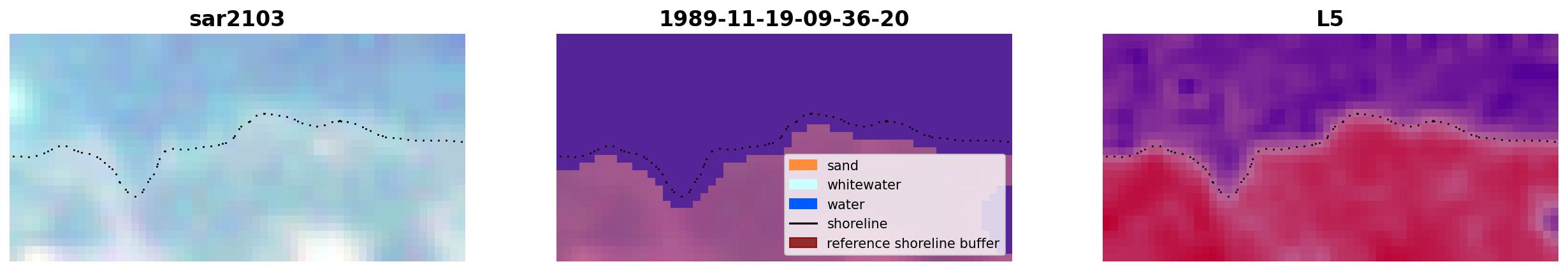 sar2103

1989-11-19-09-36-20

sand
whitewater
water
shoreline
reference shoreline buffer

L5